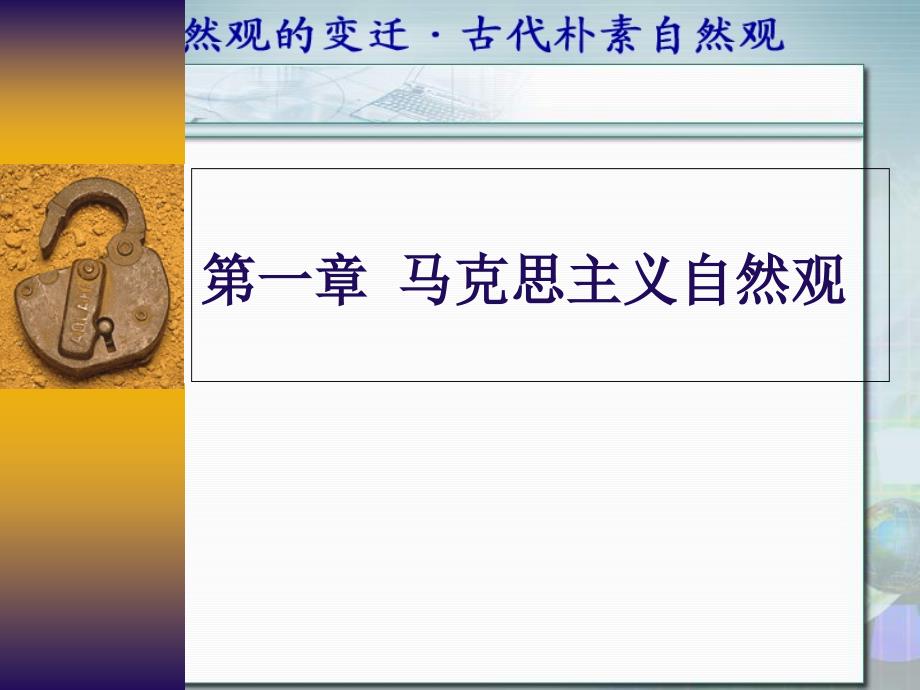 然观的变迁 · 古代朴素自然观

第一章 马克思主义自然观